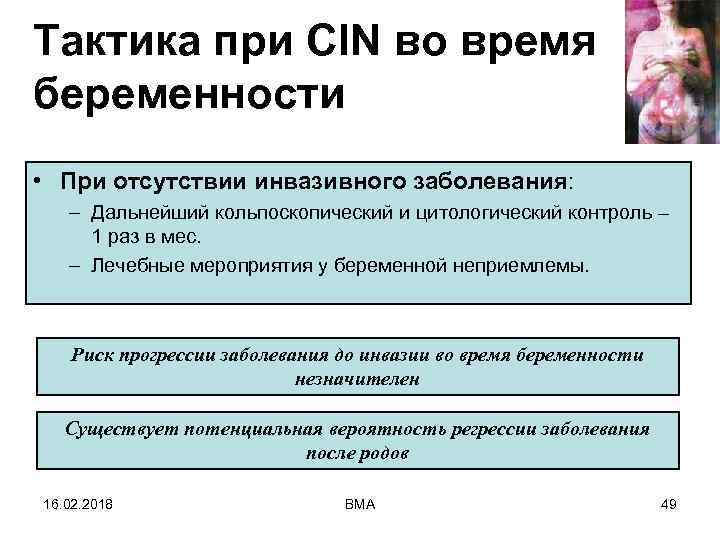 Тактика при CIN во время беременности

• При отсутствии инвазивного заболевания:
– Дальнейший кольпоскопический и цитологический контроль – 1 раз в мес.
– Лечебные мероприятия у беременной неприемлемы.

Риск прогрессии заболевания до инвазии во время беременности незначителен

Существует потенциальная вероятность регрессии заболевания после родов

16.02.2018

ВМА

49